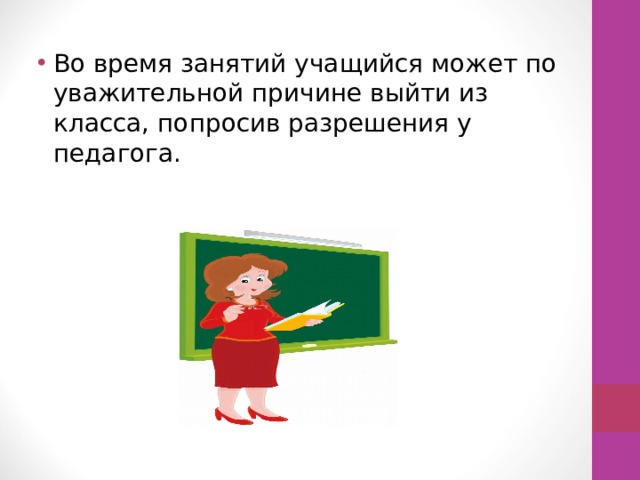 • Во время занятий учащийся может по уважительной причине выйти из класса, попросив разрешения у педагога.